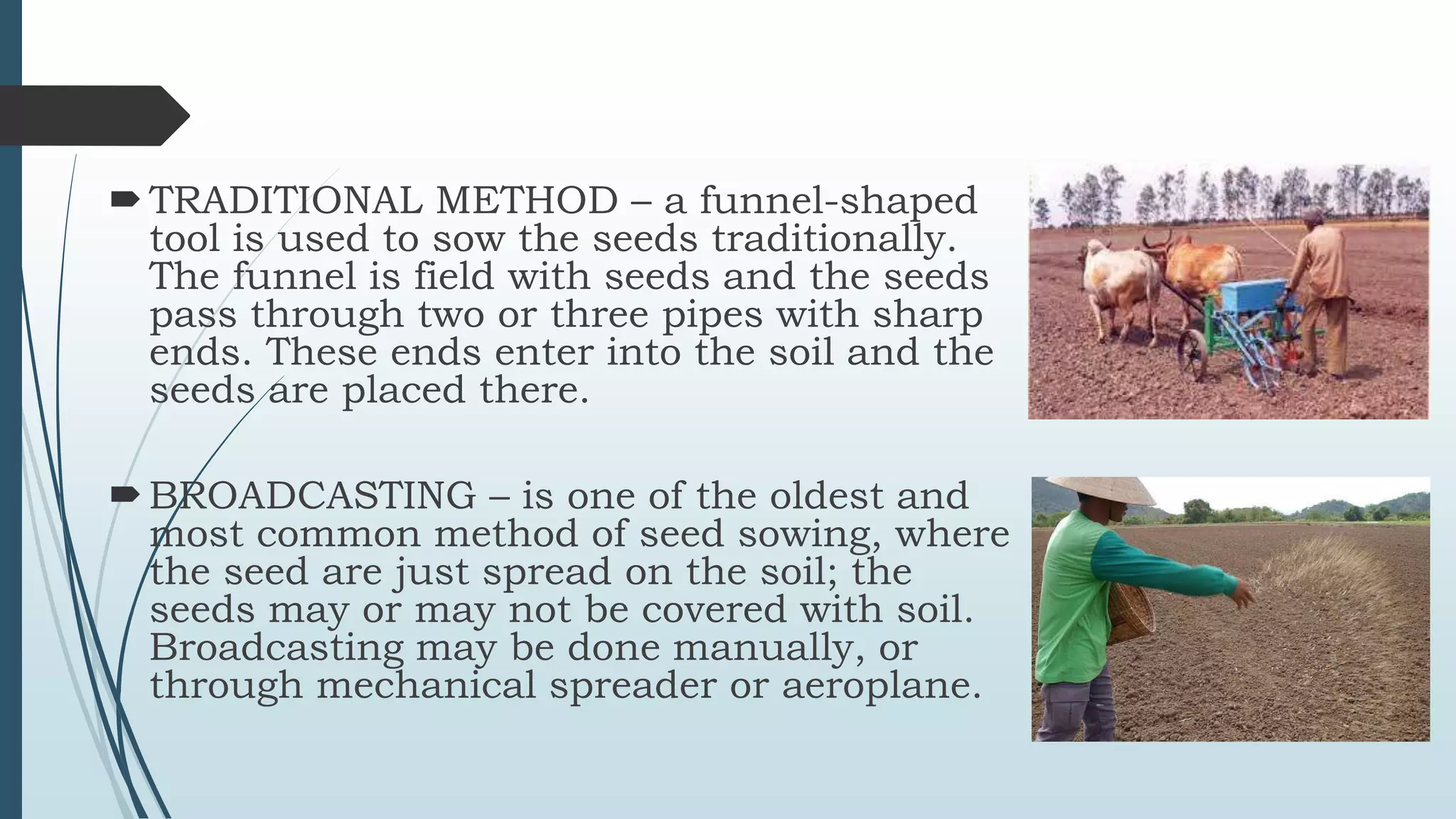 TRADITIONAL METHOD – a funnel-shaped tool is used to sow the seeds traditionally. The funnel is field with seeds and the seeds pass through two or three pipes with sharp ends. These ends enter into the soil and the seeds are placed there.

BROADCASTING – is one of the oldest and most common method of seed sowing, where the seed are just spread on the soil; the seeds may or may not be covered with soil. Broadcasting may be done manually, or through mechanical spreader or aeroplane.